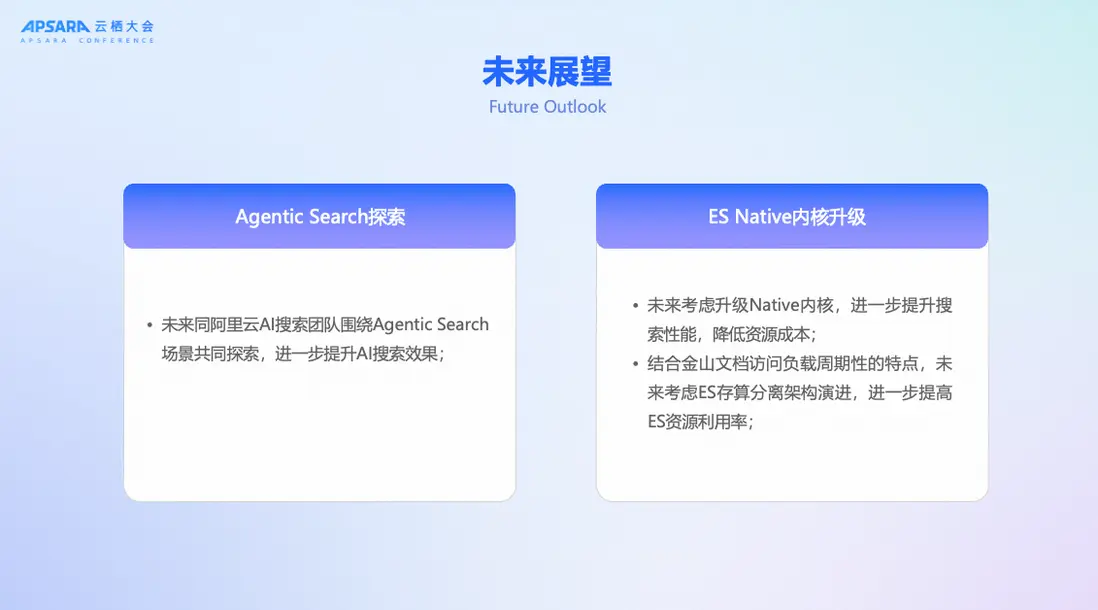 APSARA 云栖大会
APSARA CONFERENCE

未来展望
Future Outlook

Agentic Search探索

• 未来同阿里云AI搜索团队围绕Agentic Search场景共同探索，进一步提升AI搜索效果；

ES Native内核升级

• 未来考虑升级Native内核，进一步提升搜索性能，降低资源成本；
• 结合金山文档访问负载周期性的特点，未来考虑ES存算分离架构演进，进一步提高ES资源利用率；